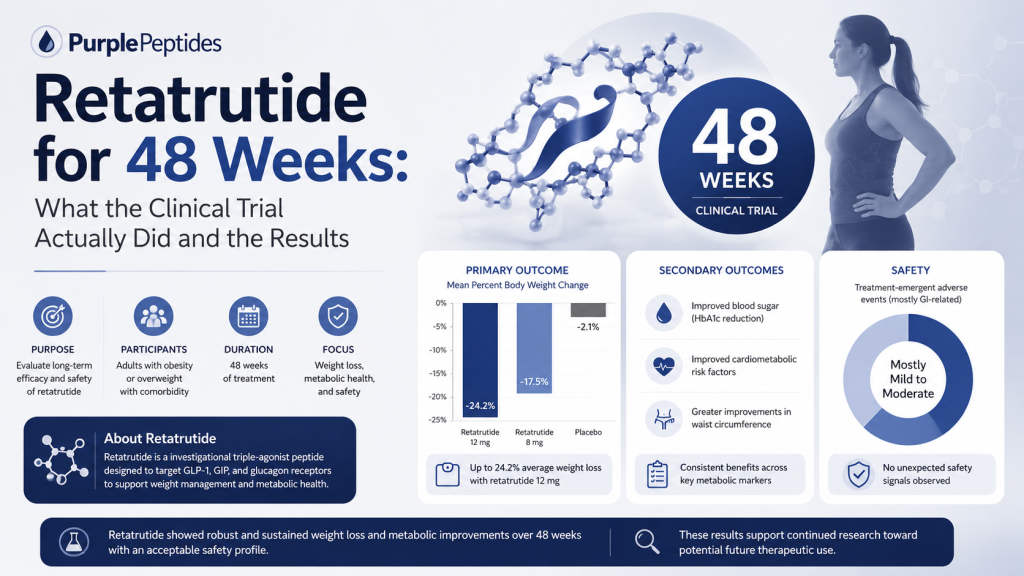 PurplePeptides

Retatrutide for 48 Weeks:

What the Clinical Trial Actually Did and the Results

48 WEEKS
CLINICAL TRIAL

PURPOSE
Evaluate long-term efficacy and safety of retatrutide

PARTICIPANTS
Adults with obesity or overweight with comorbidity

DURATION
48 weeks of treatment

FOCUS
Weight loss, metabolic health, and safety

About Retatrutide
Retatrutide is a investigational triple-agonist peptide designed to target GLP-1, GIP, and glucagon receptors to support weight management and metabolic health.

PRIMARY OUTCOME
Mean Percent Body Weight Change

0%
-5%
-10%
-15%
-20%
-25%

-24.2%
-17.5%
-2.1%

Retatrutide 12 mg
Retatrutide 8 mg
Placebo

Up to 24.2% average weight loss with retatrutide 12 mg

SECONDARY OUTCOMES

Improved blood sugar (HbA1c reduction)

Improved cardiometabolic risk factors

Greater improvements in waist circumference

Consistent benefits across key metabolic markers

SAFETY
Treatment-emergent adverse events (mostly GI-related)

Mostly Mild to Moderate

No unexpected safety signals observed

Retatrutide showed robust and sustained weight loss and metabolic improvements over 48 weeks with an acceptable safety profile.

These results support continued research toward potential future therapeutic use.